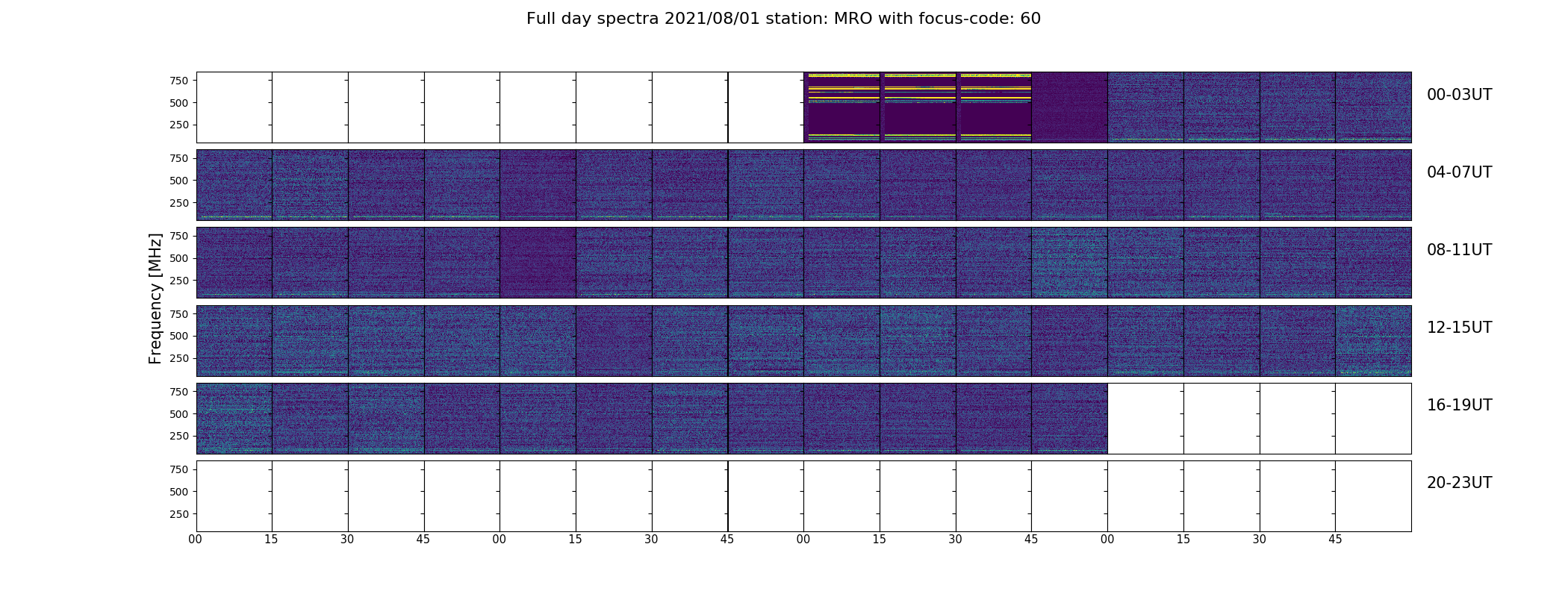 Full day spectra 2021/08/01 station: MRO with focus-code: 60

Frequency [MHz]

750
500
250

00-03UT

750
500
250

04-07UT

750
500
250

08-11UT

750
500
250

12-15UT

750
500
250

16-19UT

750
500
250

20-23UT

00 15 30 45 00 15 30 45 00 15 30 45 00 15 30 45